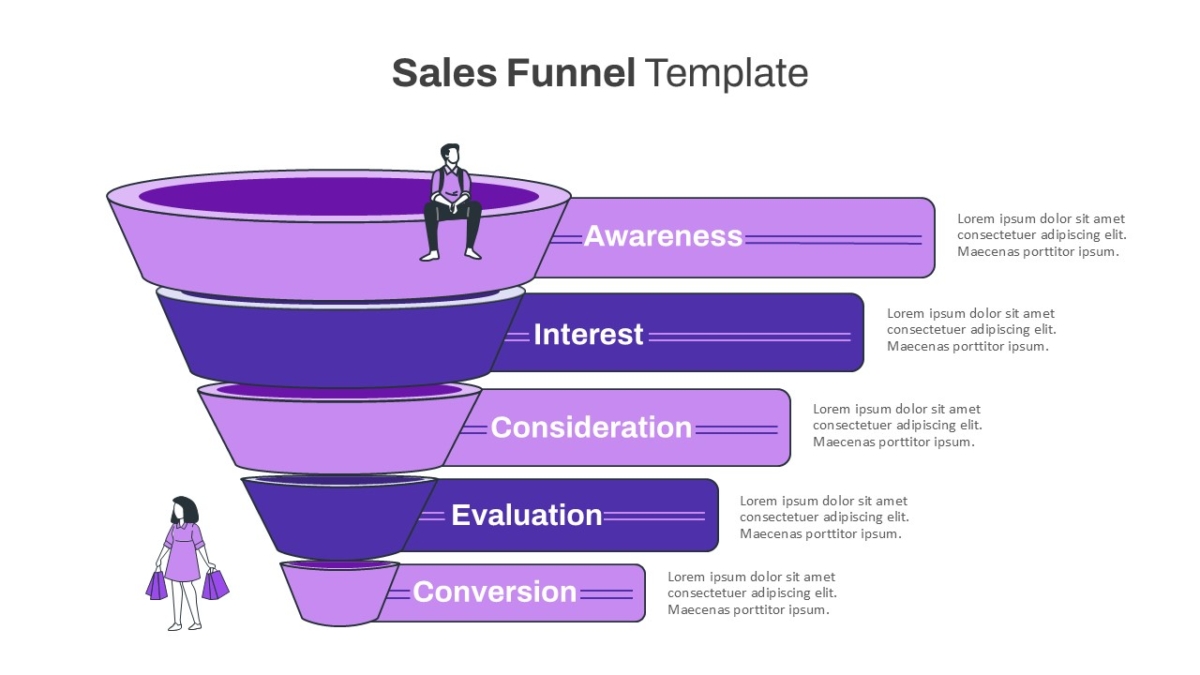 Sales Funnel Template

Awareness

Lorem ipsum dolor sit amet consectetuer adipiscing elit. Maecenas porttitor ipsum.

Interest

Lorem ipsum dolor sit amet consectetuer adipiscing elit. Maecenas porttitor ipsum.

Consideration

Lorem ipsum dolor sit amet consectetuer adipiscing elit. Maecenas porttitor ipsum.

Evaluation

Lorem ipsum dolor sit amet consectetuer adipiscing elit. Maecenas porttitor ipsum.

Conversion

Lorem ipsum dolor sit amet consectetuer adipiscing elit. Maecenas porttitor ipsum.